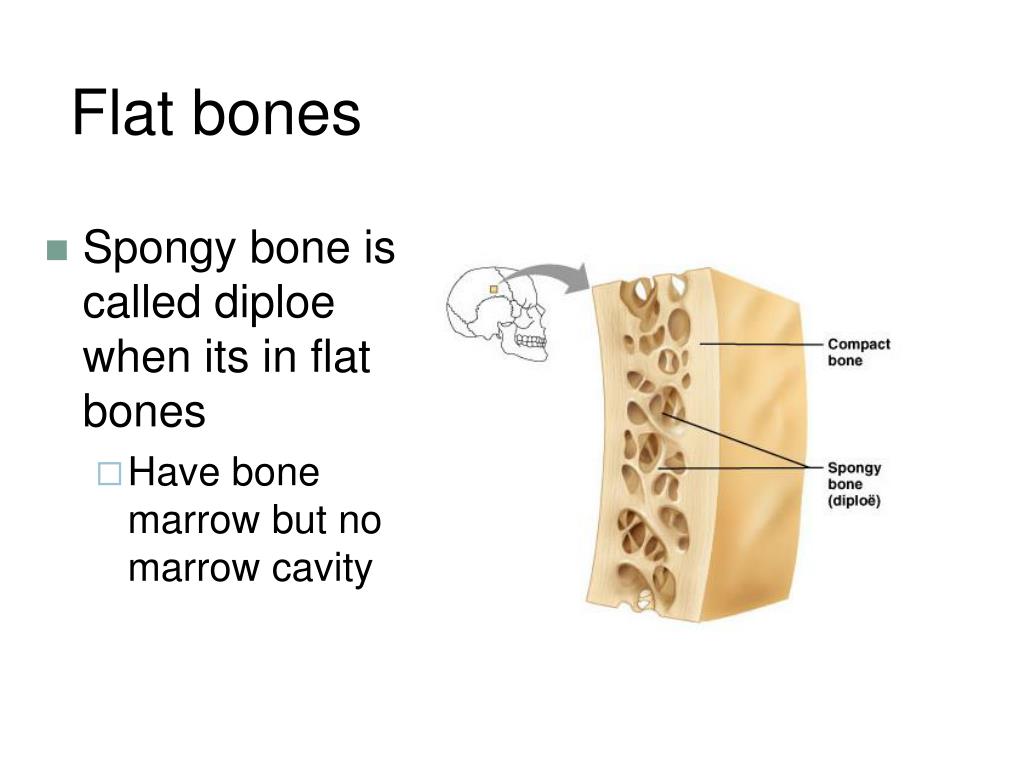 Flat bones

Spongy bone is called diploe when its in flat bones

Have bone marrow but no marrow cavity

Compact bone

Spongy bone (diploë)